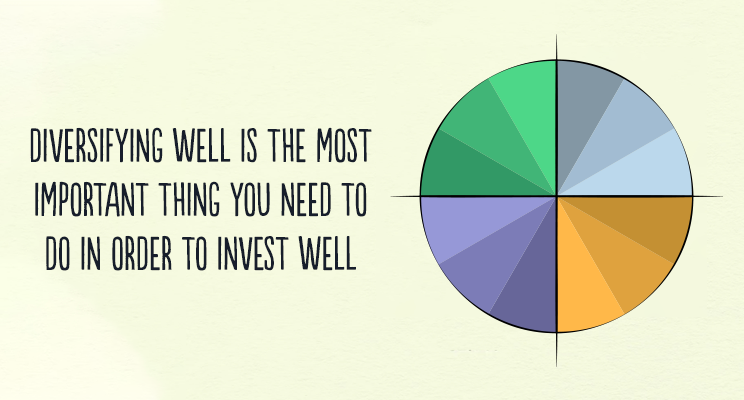 DIVERSIFYING WELL IS THE MOST IMPORTANT THING YOU NEED TO DO IN ORDER TO INVEST WELL